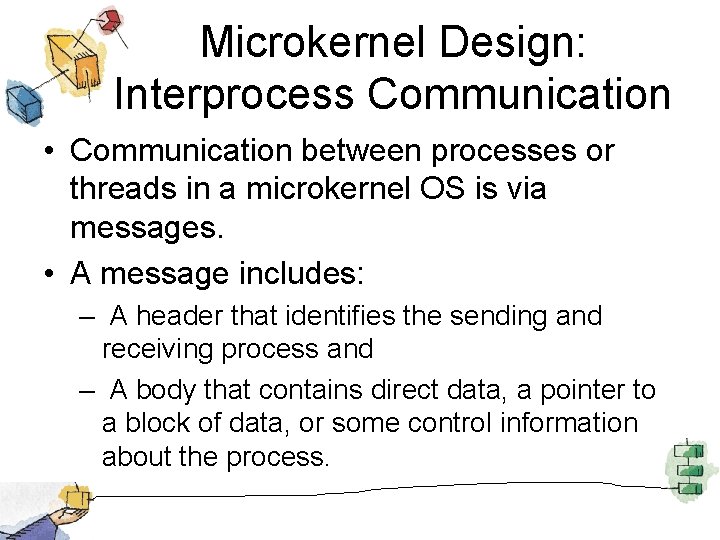 Microkernel Design: Interprocess Communication

• Communication between processes or threads in a microkernel OS is via messages.

• A message includes:

– A header that identifies the sending and receiving process and

– A body that contains direct data, a pointer to a block of data, or some control information about the process.